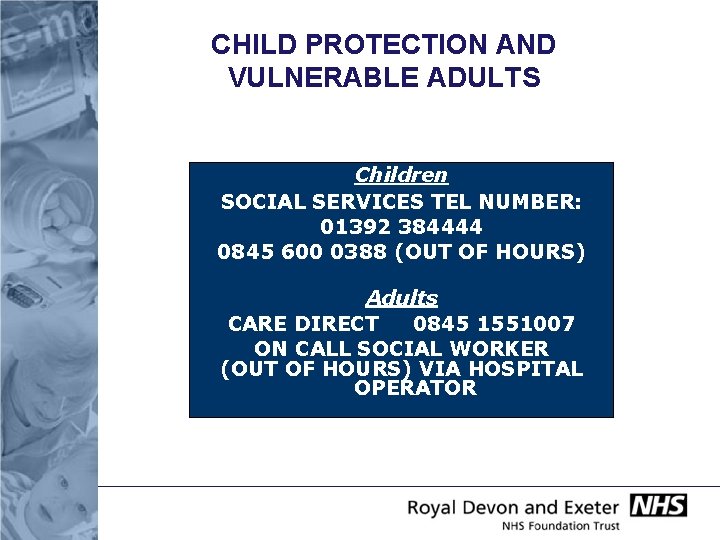 CHILD PROTECTION AND VULNERABLE ADULTS

Children
SOCIAL SERVICES TEL NUMBER:
01392 384444
0845 600 0388 (OUT OF HOURS)

Adults
CARE DIRECT 0845 1551007
ON CALL SOCIAL WORKER (OUT OF HOURS) VIA HOSPITAL OPERATOR

Royal Devon and Exeter NHS
NHS Foundation Trust